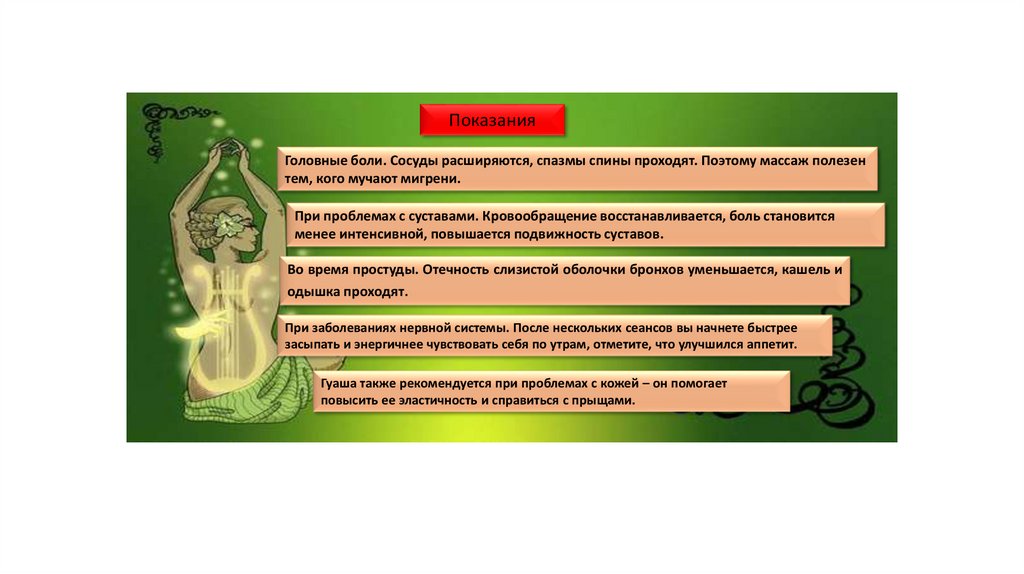 Показания

Головные боли. Сосуды расширяются, спазмы спины проходят. Поэтому массаж полезен тем, кого мучают мигрени.

При проблемах с суставами. Кровообращение восстанавливается, боль становится менее интенсивной, повышается подвижность суставов.

Во время простуды. Отечность слизистой оболочки бронхов уменьшается, кашель и одышка проходят.

При заболеваниях нервной системы. После нескольких сеансов вы начнете быстрее засыпать и энергичнее чувствовать себя по утрам, отметите, что улучшился аппетит.

Гуаша также рекомендуется при проблемах с кожей – он помогает повысить ее эластичность и справиться с прыщами.